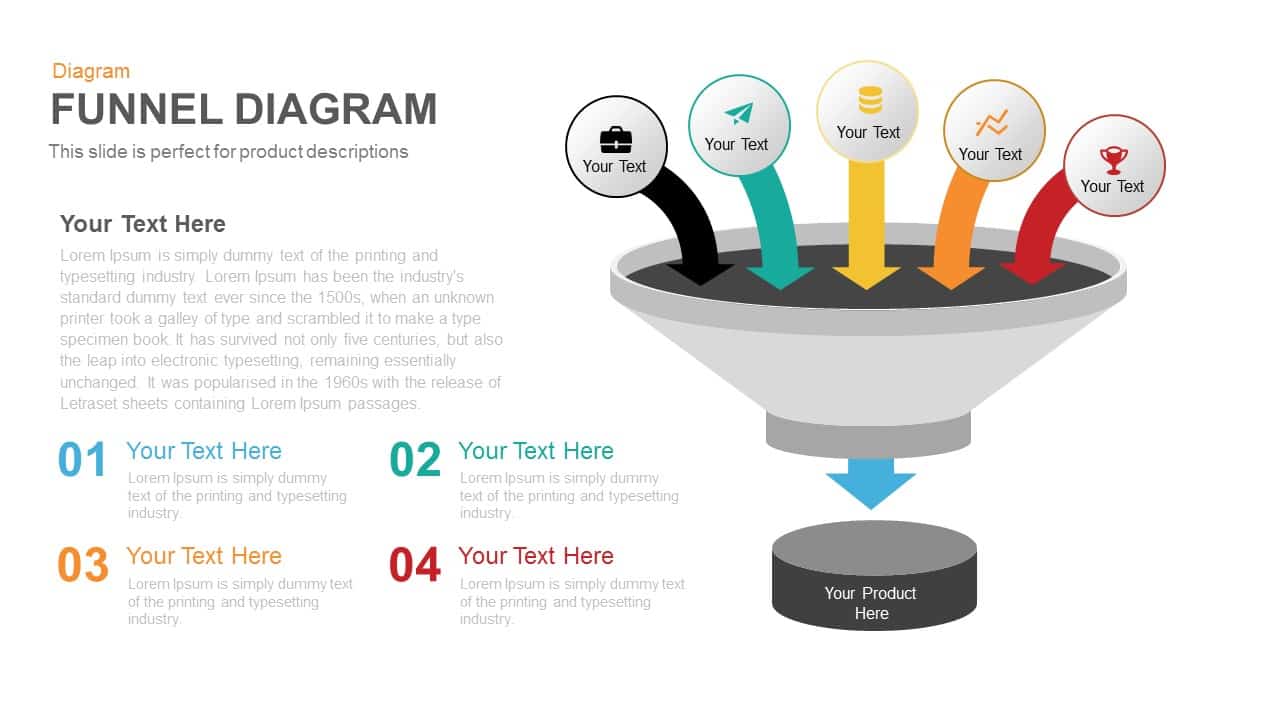 Diagram
FUNNEL DIAGRAM
This slide is perfect for product descriptions

Your Text Here
Lorem Ipsum is simply dummy text of the printing and typesetting industry. Lorem Ipsum has been the industry's standard dummy text ever since the 1500s, when an unknown printer took a galley of type and scrambled it to make a type specimen book. It has survived not only five centuries, but also the leap into electronic typesetting, remaining essentially unchanged. It was popularised in the 1960s with the release of Letraset sheets containing Lorem Ipsum passages.

01 Your Text Here
Lorem Ipsum is simply dummy text of the printing and typesetting industry.

02 Your Text Here
Lorem Ipsum is simply dummy text of the printing and typesetting industry.

03 Your Text Here
Lorem Ipsum is simply dummy text of the printing and typesetting industry.

04 Your Text Here
Lorem Ipsum is simply dummy text of the printing and typesetting industry.

Your Text
Your Text
Your Text
Your Text
Your Text

Your Product Here